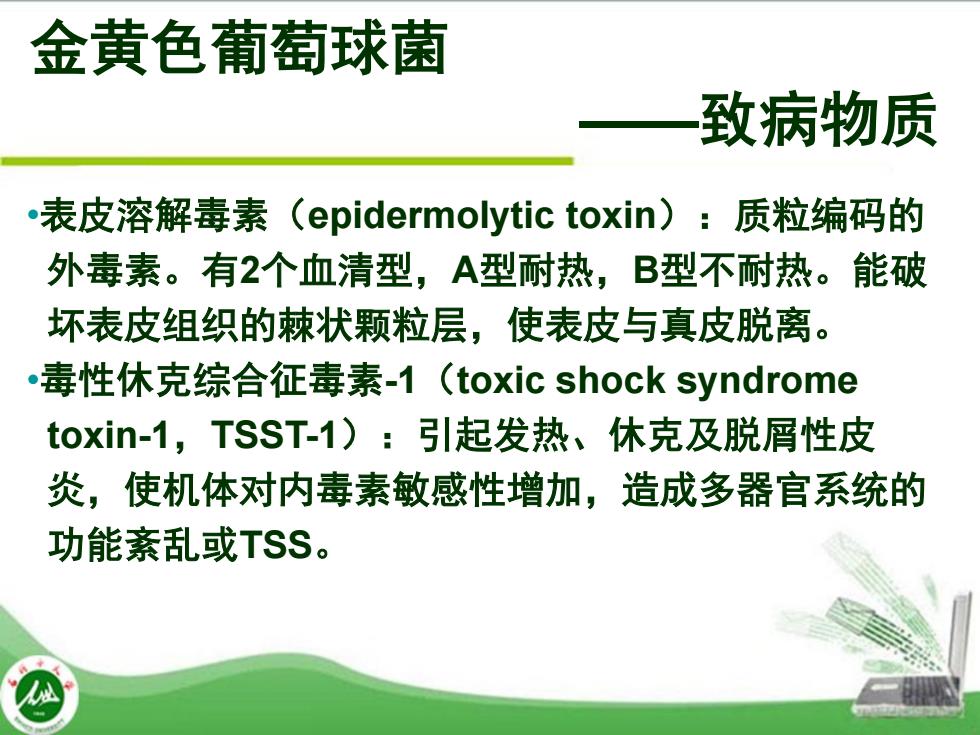 金黄色葡萄球菌

——致病物质

•表皮溶解毒素（epidermolytic toxin）：质粒编码的外毒素。有2个血清型，A型耐热，B型不耐热。能破坏表皮组织的棘状颗粒层，使表皮与真皮脱离。

•毒性休克综合征毒素-1（toxic shock syndrome toxin-1，TSST-1）：引起发热、休克及脱屑性皮炎，使机体对内毒素敏感性增加，造成多器官系统的功能紊乱或TSS。